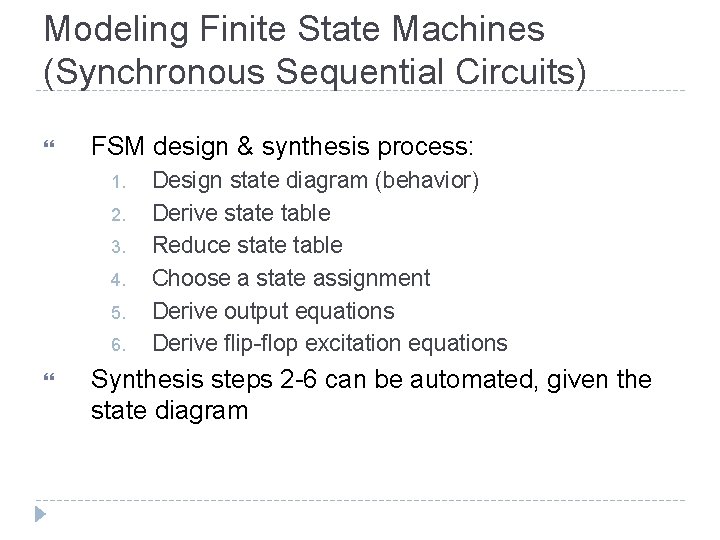 Modeling Finite State Machines (Synchronous Sequential Circuits)

“ FSM design & synthesis process:
1. Design state diagram (behavior)
2. Derive state table
3. Reduce state table
4. Choose a state assignment
5. Derive output equations
6. Derive flip-flop excitation equations

“ Synthesis steps 2-6 can be automated, given the state diagram